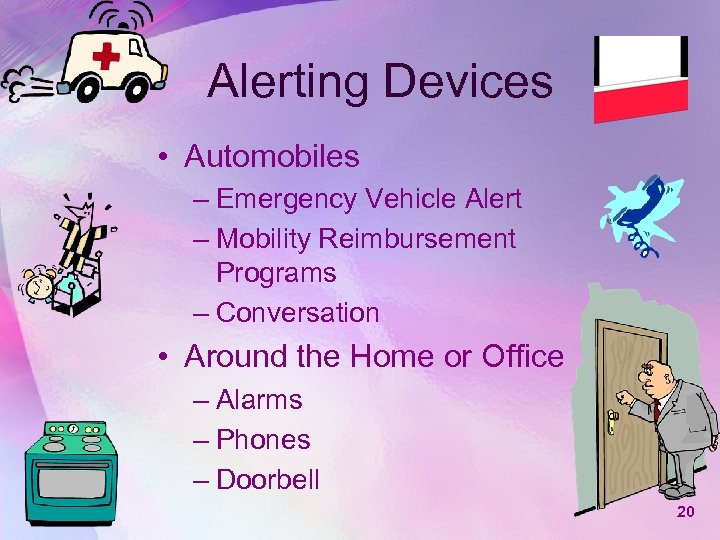 Alerting Devices

• Automobiles
– Emergency Vehicle Alert
– Mobility Reimbursement Programs
– Conversation
• Around the Home or Office
– Alarms
– Phones
– Doorbell

20